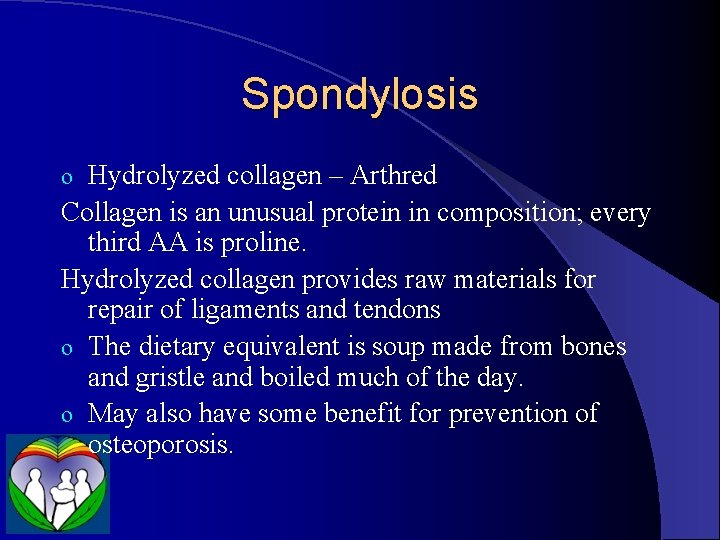 Spondylosis

o Hydrolyzed collagen – Arthred

Collagen is an unusual protein in composition; every third AA is proline.

Hydrolyzed collagen provides raw materials for repair of ligaments and tendons

o The dietary equivalent is soup made from bones and gristle and boiled much of the day.

o May also have some benefit for prevention of osteoporosis.